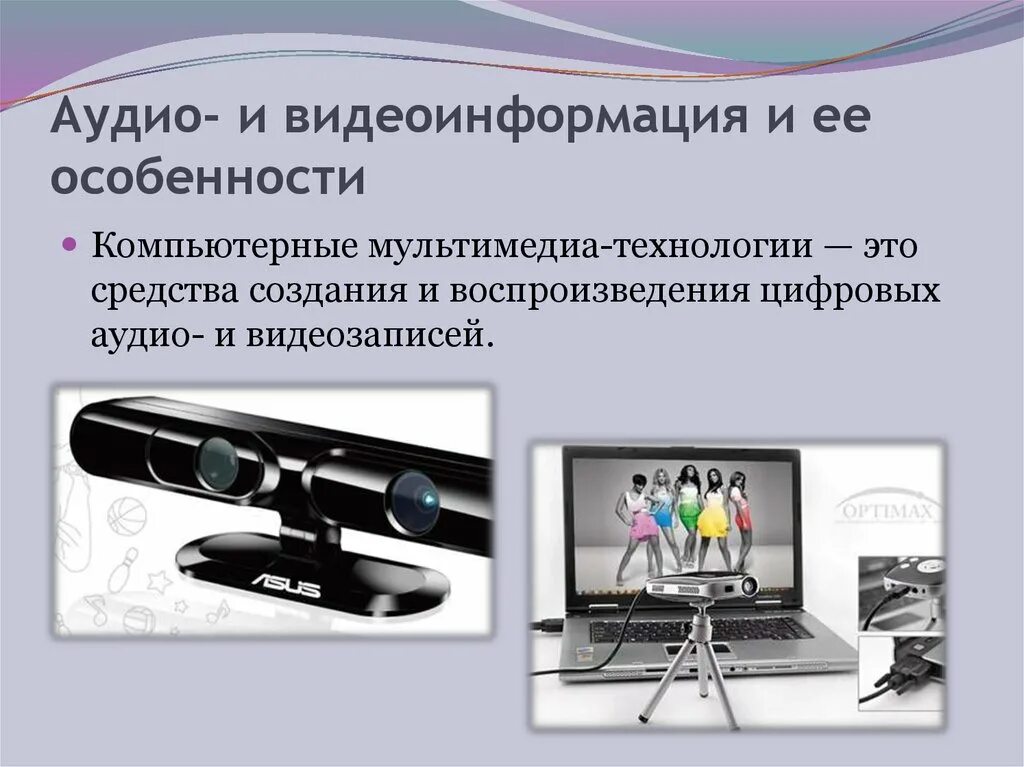 Аудио- и видеоинформация и ее особенности

Компьютерные мультимедиа-технологии — это средства создания и воспроизведения цифровых аудио- и видеозаписей.

ASUS

OPTIMAX